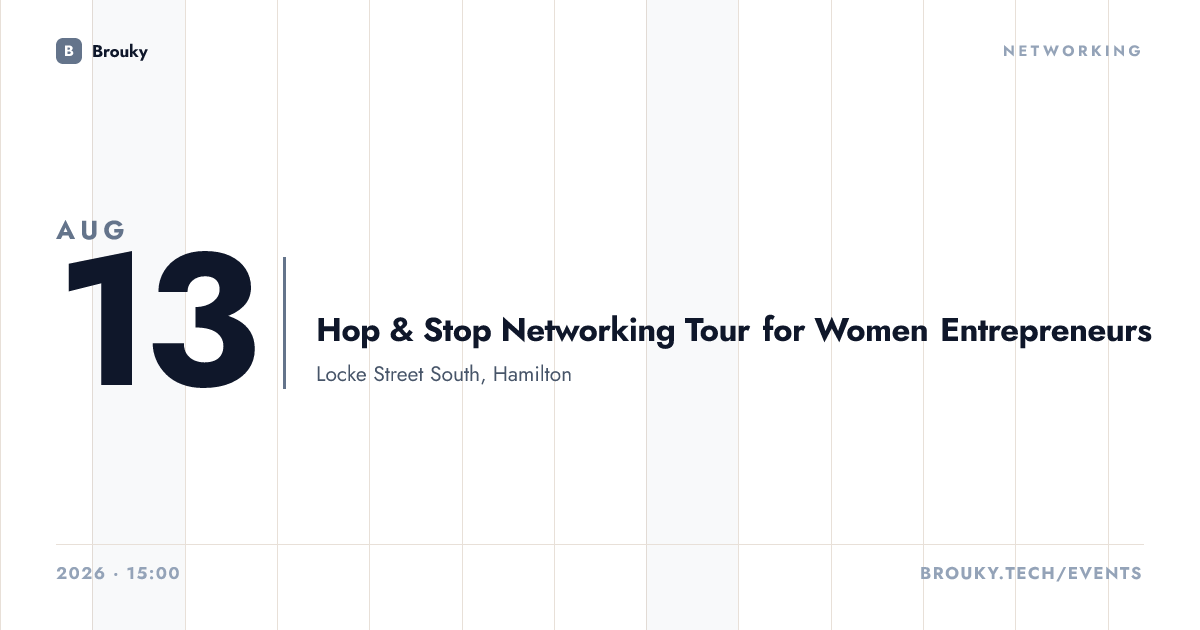 B Brouky

NETWORKING

AUG
13

Hop & Stop Networking Tour for Women Entrepreneurs

Locke Street South, Hamilton

2026 · 15:00

BROUKY.TECH/EVENTS